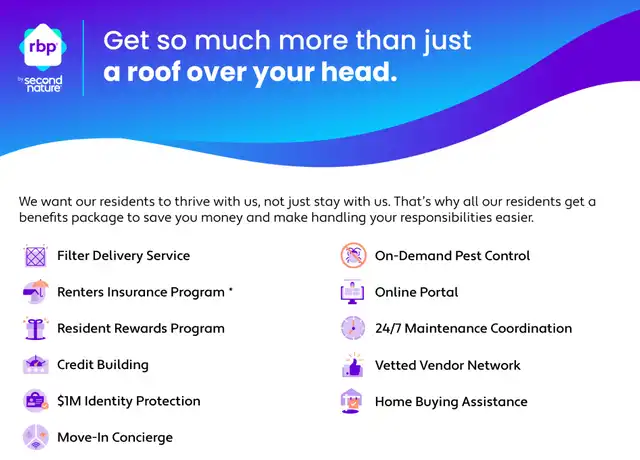 rbp

by second nature

Get so much more than just a roof over your head.

We want our residents to thrive with us, not just stay with us. That's why all our residents get a benefits package to save you money and make handling your responsibilities easier.

Filter Delivery Service

Renters Insurance Program *

Resident Rewards Program

Credit Building

$1M Identity Protection

Move-In Concierge

On-Demand Pest Control

Online Portal

24/7 Maintenance Coordination

Vetted Vendor Network

Home Buying Assistance